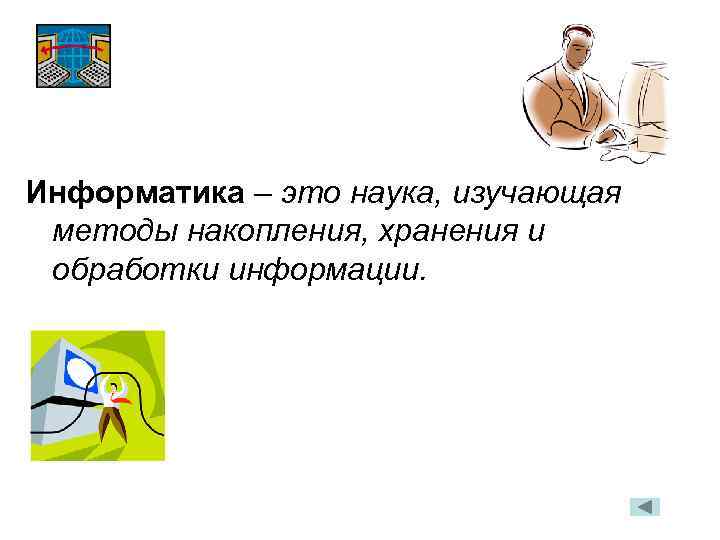 Информатика – это наука, изучающая методы накопления, хранения и обработки информации.